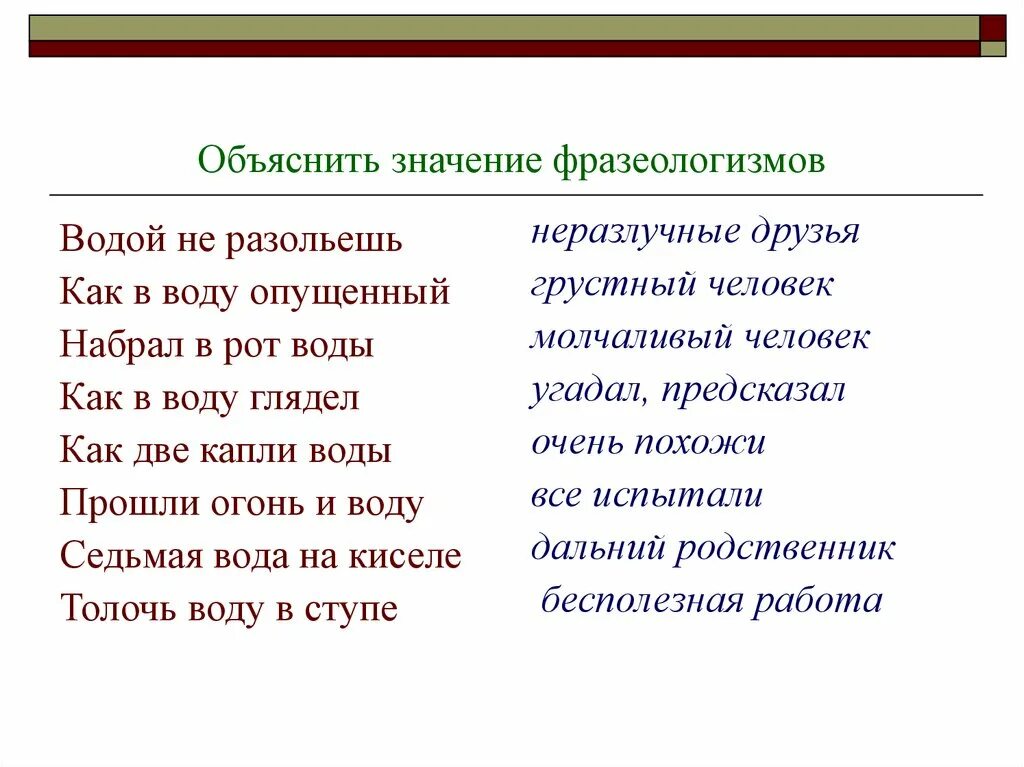 Объяснить значение фразеологизмов

Водой не разольешь
Как в воду опущенный
Набрал в рот воды
Как в воду глядел
Как две капли воды
Прошли огонь и воду
Седьмая вода на киселе
Толочь воду в ступе

неразлучные друзья
грустный человек
молчаливый человек
угадал, предсказал
очень похожи
все испытали
дальний родственник
бесполезная работа